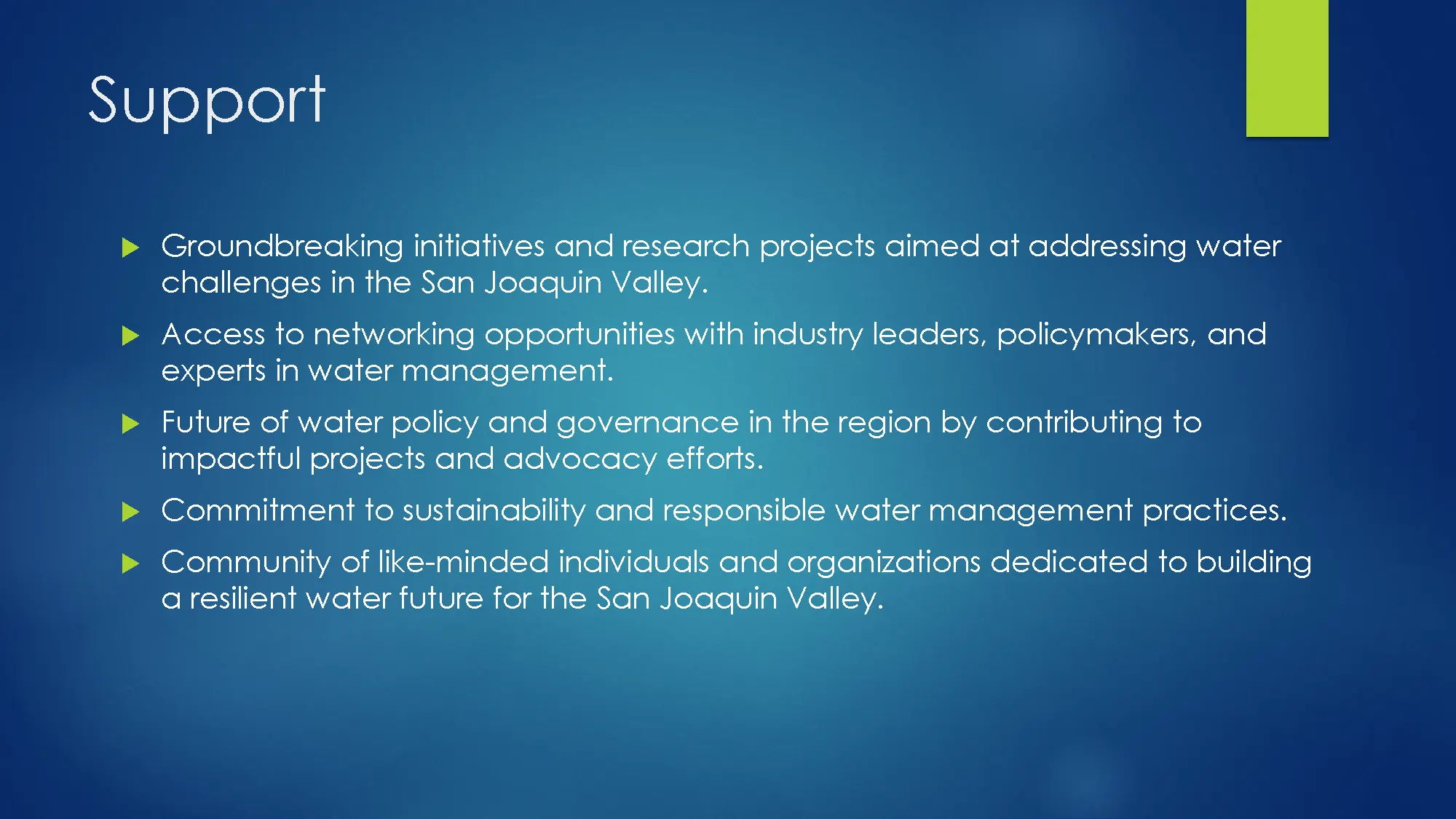 Support

Groundbreaking initiatives and research projects aimed at addressing water challenges in the San Joaquin Valley.

Access to networking opportunities with industry leaders, policymakers, and experts in water management.

Future of water policy and governance in the region by contributing to impactful projects and advocacy efforts.

Commitment to sustainability and responsible water management practices.

Community of like-minded individuals and organizations dedicated to building a resilient water future for the San Joaquin Valley.